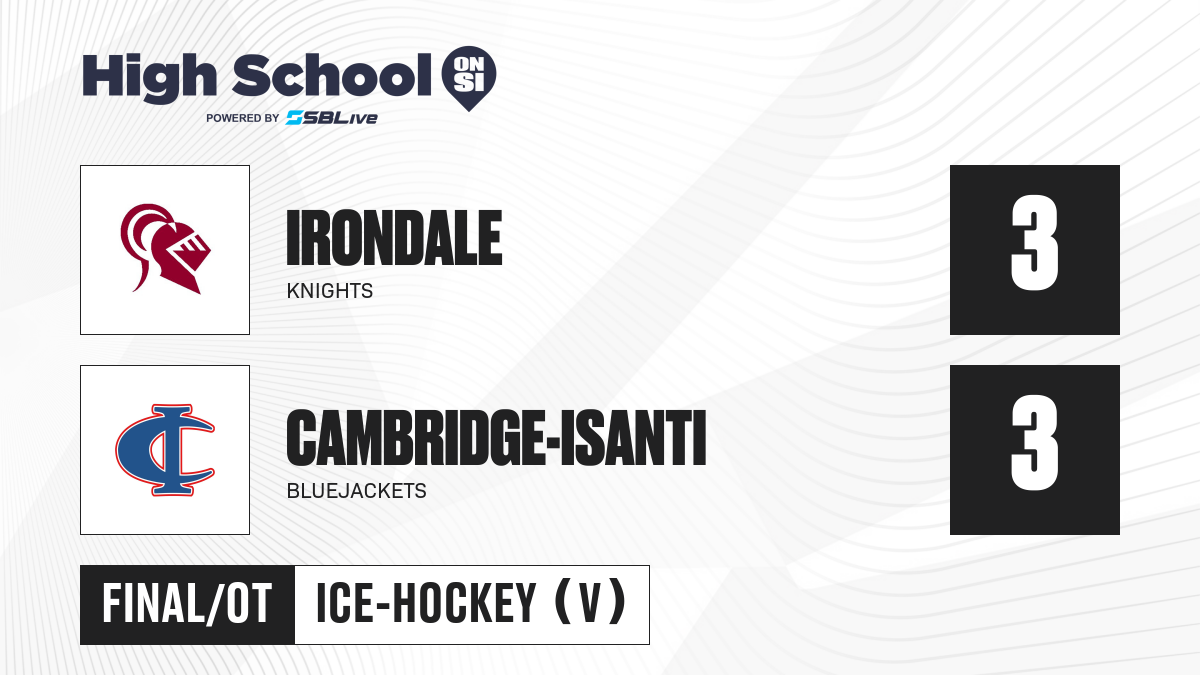 High School ON SI
POWERED BY SBLive

IRONDALE
KNIGHTS

3

CAMBRIDGE-ISANTI
BLUEJACKETS

3

FINAL/OT
ICE-HOCKEY (V)